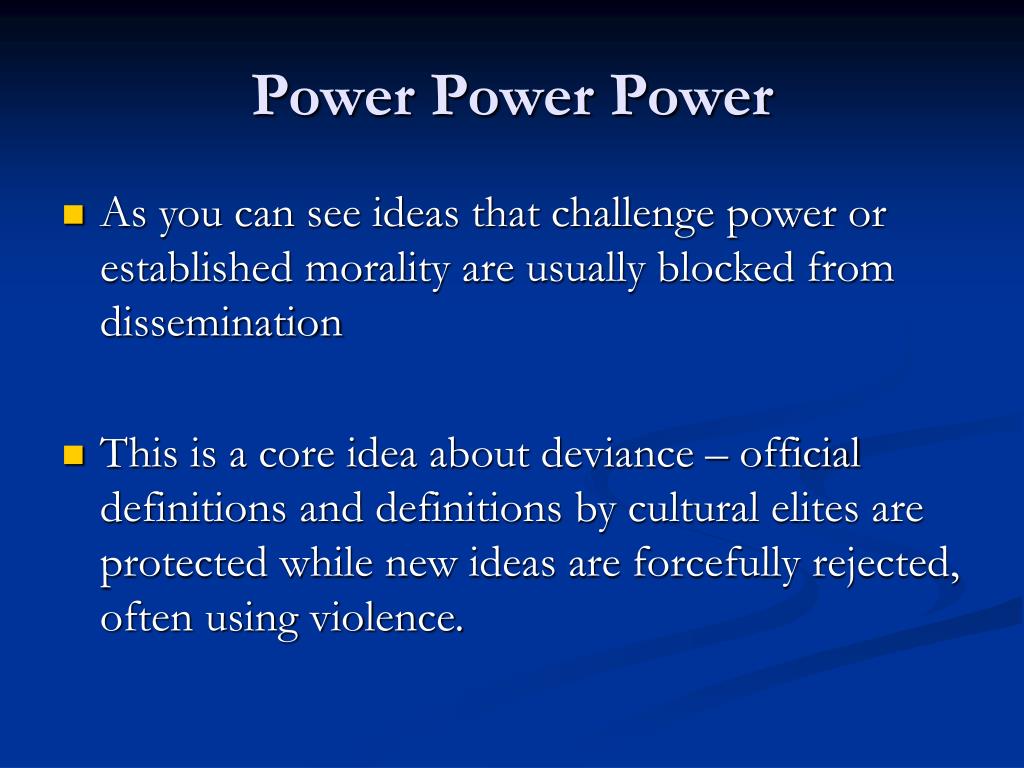 Power Power Power

As you can see ideas that challenge power or established morality are usually blocked from dissemination

This is a core idea about deviance – official definitions and definitions by cultural elites are protected while new ideas are forcefully rejected, often using violence.